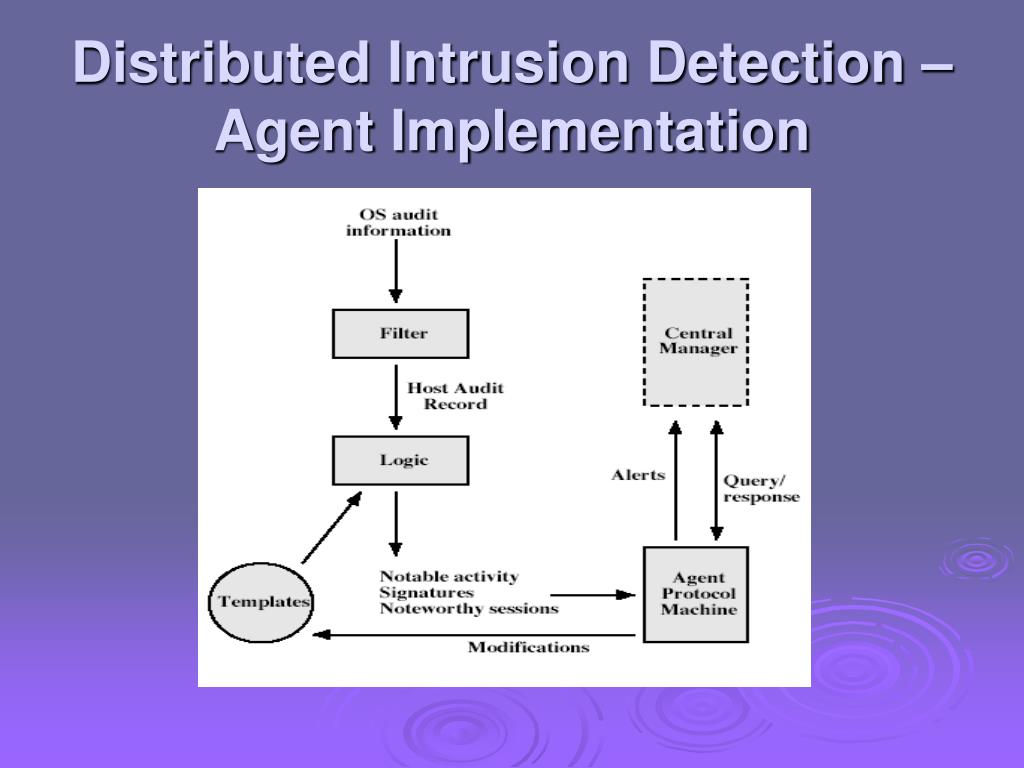 Distributed Intrusion Detection – Agent Implementation

OS audit information

Filter

Host Audit Record

Logic

Templates

Notable activity
Signatures
Noteworthy sessions

Modifications

Central Manager

Alerts

Query/ response

Agent Protocol Machine